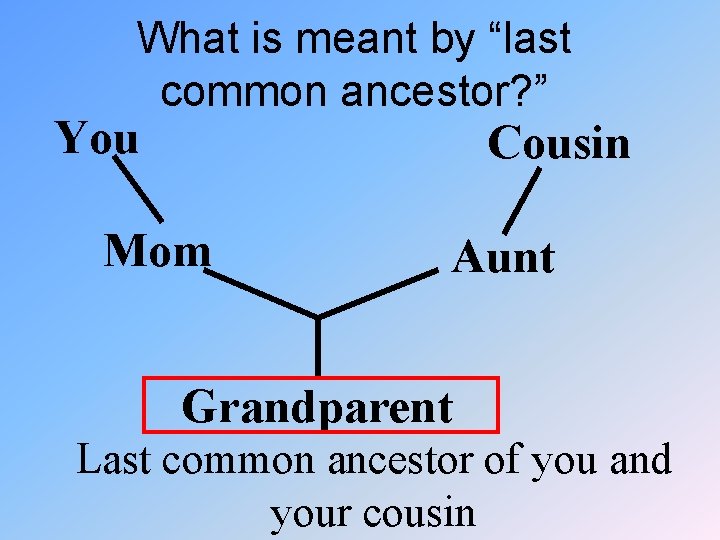 What is meant by “last common ancestor?”

You

Cousin

Mom

Aunt

Grandparent

Last common ancestor of you and your cousin